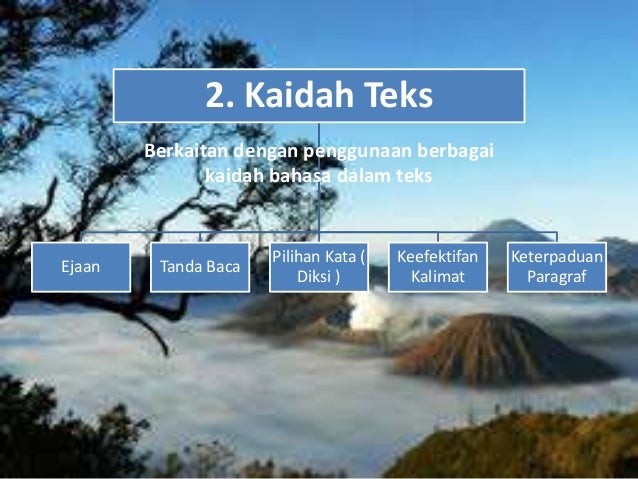 2. Kaidah Teks

Berkaitan dengan penggunaan berbagai kaidah bahasa dalam teks

Ejaan

Tanda Baca

Pilihan Kata ( Diksi )

Keefektifan Kalimat

Keterpaduan Paragraf